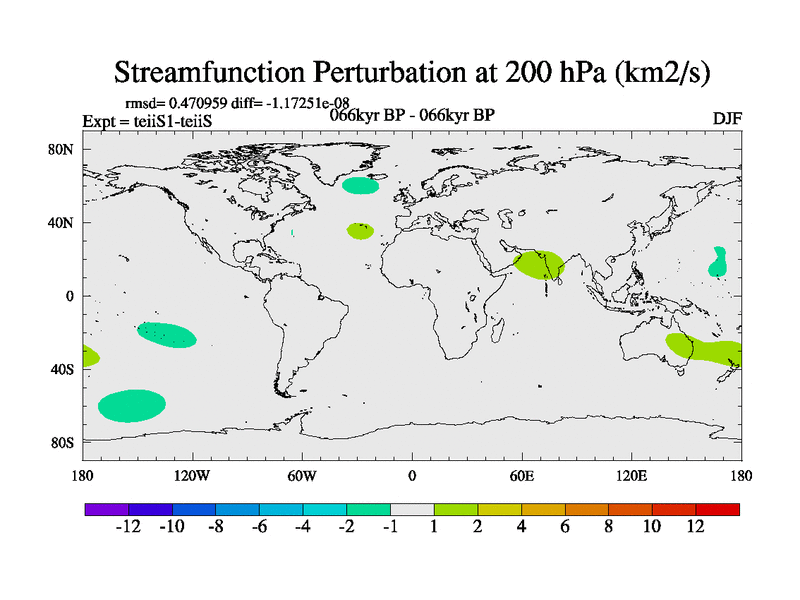 Streamfunction Perturbation at 200 hPa (km2/s)

rmsd= 0.470959 diff= -1.17251e-08
Expt = teiiS1-teiiS
066kyr BP - 066kyr BP
DJF

80N
40N
0
40S
80S

180
120W
60W
0
60E
120E
180

-12 -10 -8 -6 -4 -2 -1 1 2 4 6 8 10 12